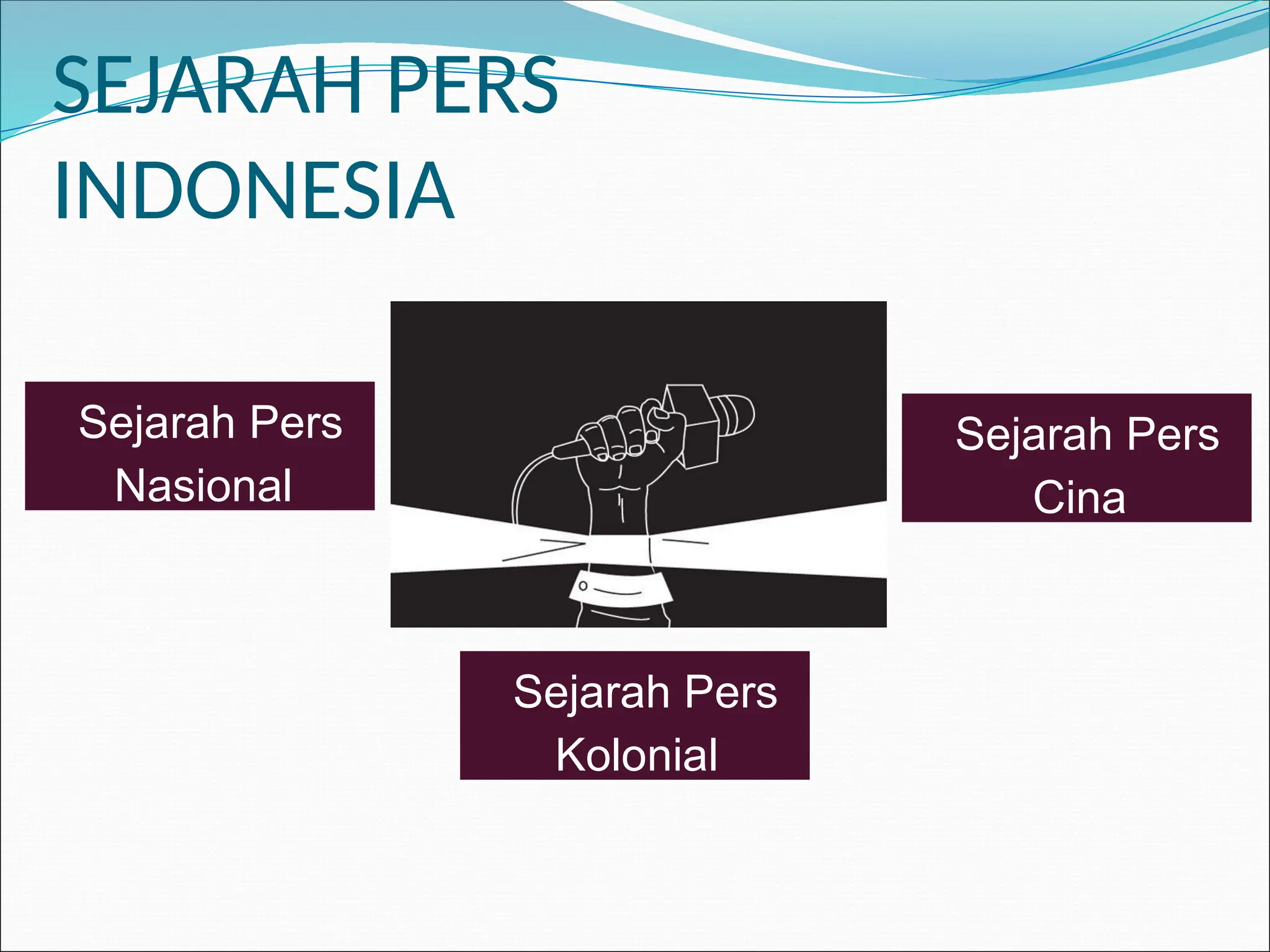 SEJARAH PERS INDONESIA

Sejarah Pers Nasional

Sejarah Pers Cina

Sejarah Pers Kolonial